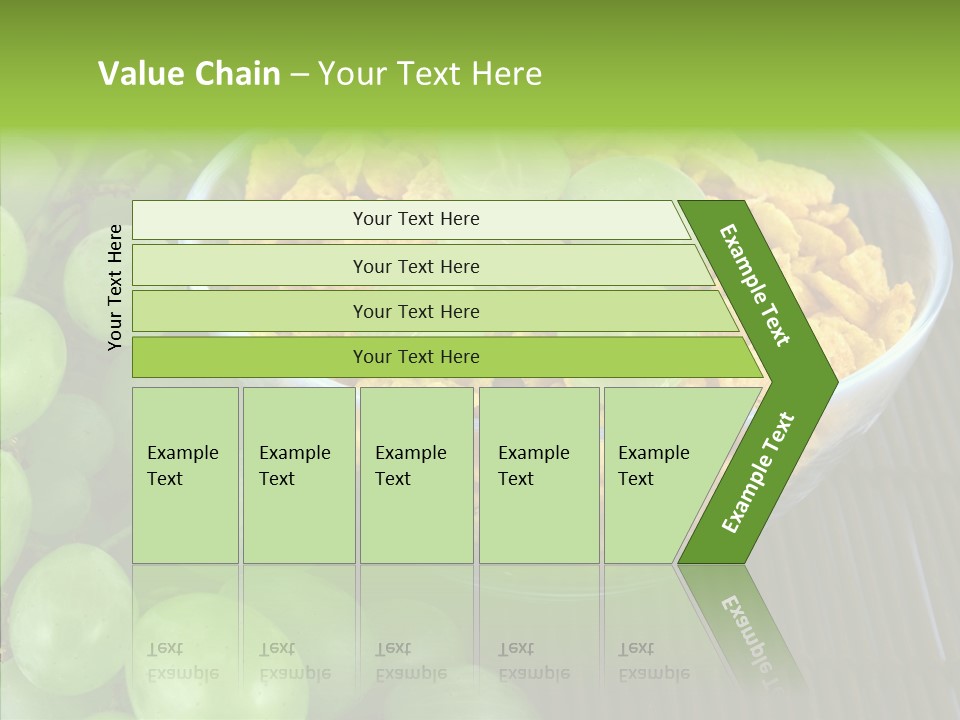 Value Chain – Your Text Here

Your Text Here

Your Text Here

Your Text Here

Your Text Here

Your Text Here

Example Text

Example Text

Example Text

Example Text

Example Text

Example Text

Example Text